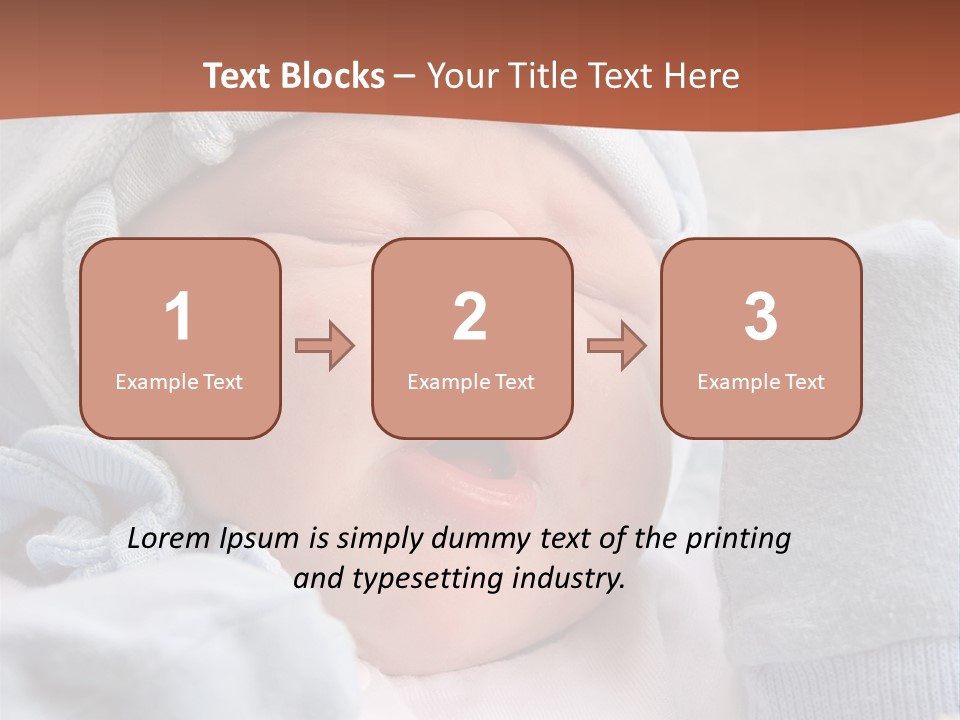 Text Blocks – Your Title Text Here

1
Example Text

2
Example Text

3
Example Text

Lorem Ipsum is simply dummy text of the printing and typesetting industry.